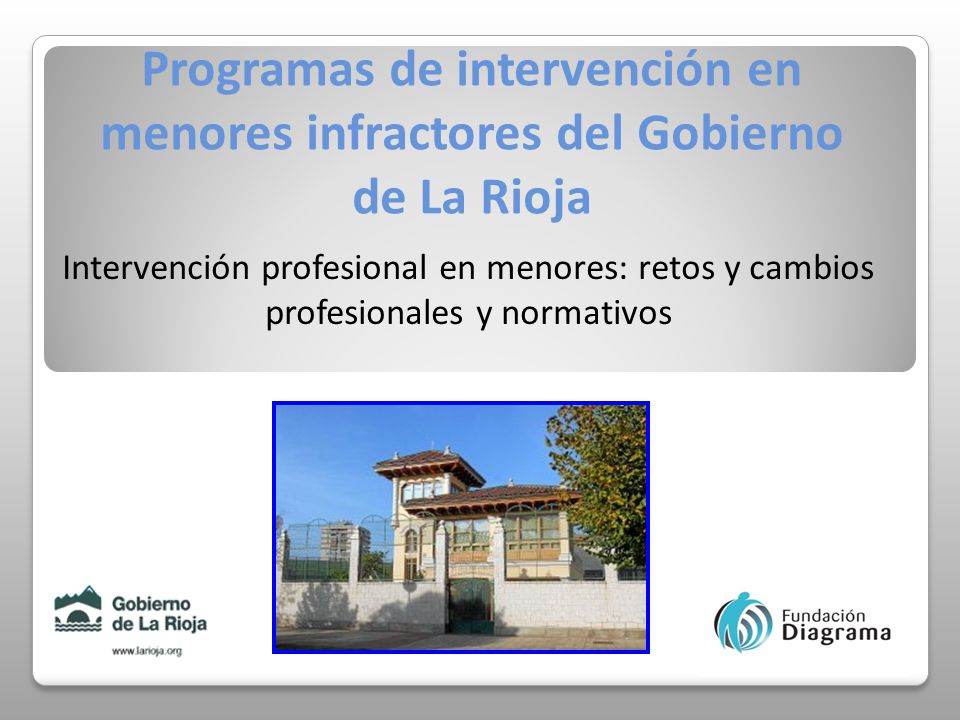 Programas de intervención en menores infractores del Gobierno de La Rioja

Intervención profesional en menores: retos y cambios profesionales y normativos

Gobierno de La Rioja
www.larioja.org

Fundación Diagrama